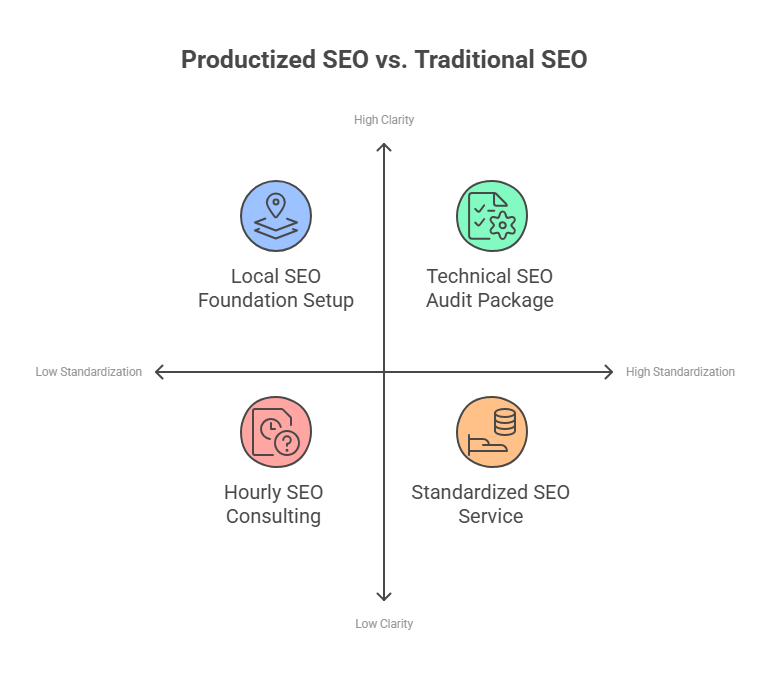 Productized SEO vs. Traditional SEO

High Clarity

Local SEO Foundation Setup

Technical SEO Audit Package

Low Standardization

High Standardization

Hourly SEO Consulting

Standardized SEO Service

Low Clarity